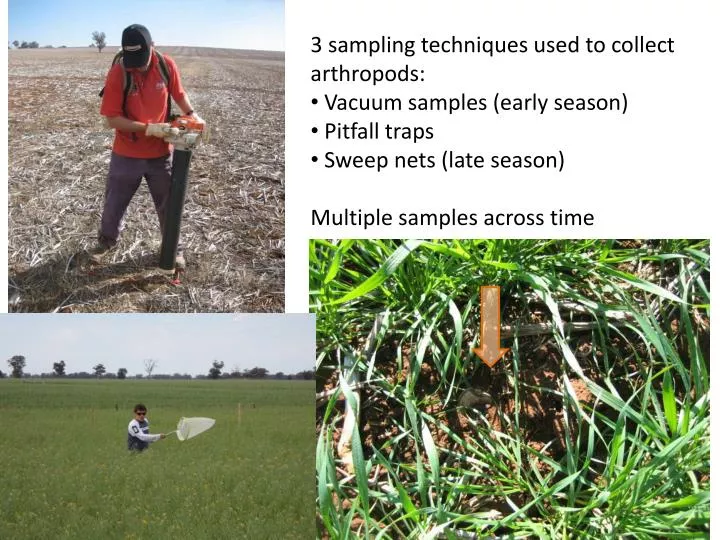 3 sampling techniques used to collect arthropods:
• Vacuum samples (early season)
• Pitfall traps
• Sweep nets (late season)

Multiple samples across time